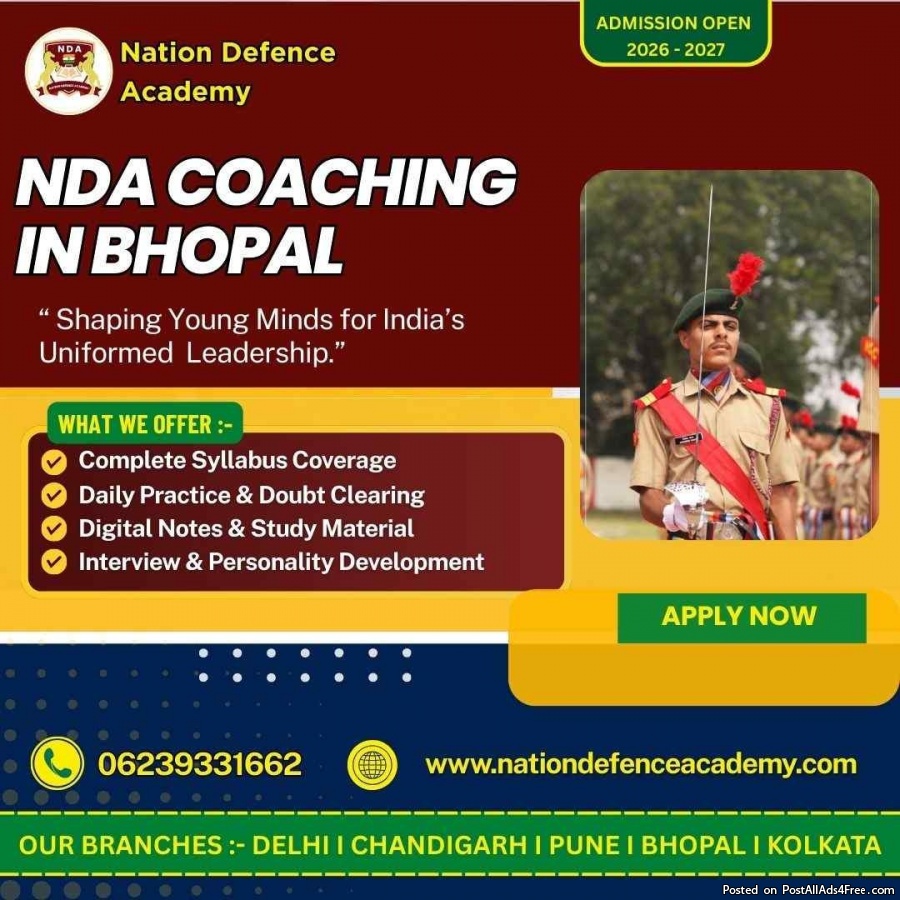 NDA

Nation Defence Academy

ADMISSION OPEN
2026 - 2027

NDA COACHING IN BHOPAL

“ Shaping Young Minds for India’s Uniformed Leadership.”

WHAT WE OFFER :-

Complete Syllabus Coverage
Daily Practice & Doubt Clearing
Digital Notes & Study Material
Interview & Personality Development

APPLY NOW

06239331662

www.nationdefenceacademy.com

OUR BRANCHES :- DELHI I CHANDIGARH I PUNE I BHOPAL I KOLKATA

Posted on PostAllAds4Free.com